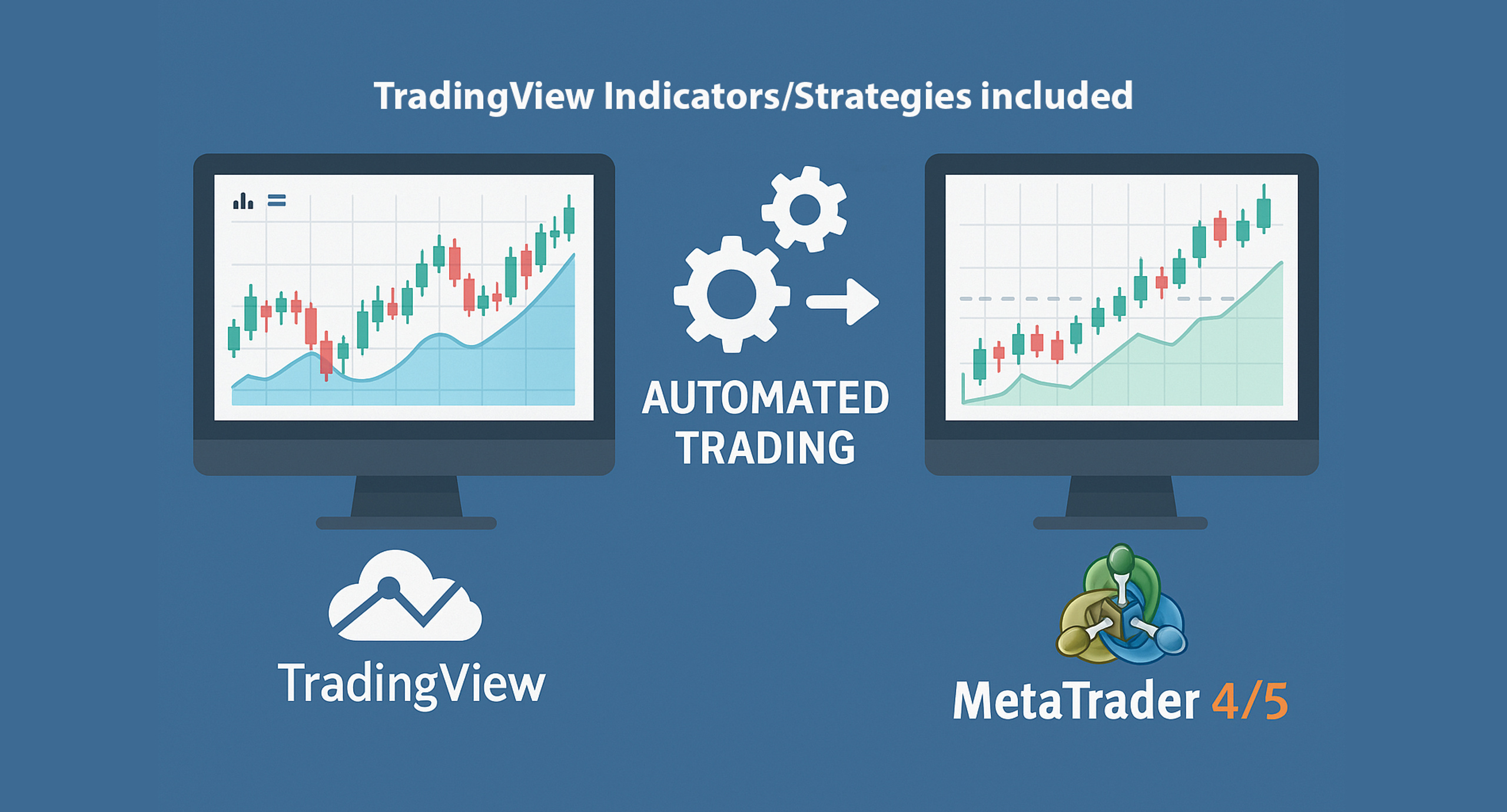 TradingView Indicators/Strategies included

AUTOMATED TRADING

TradingView

MetaTrader 4/5